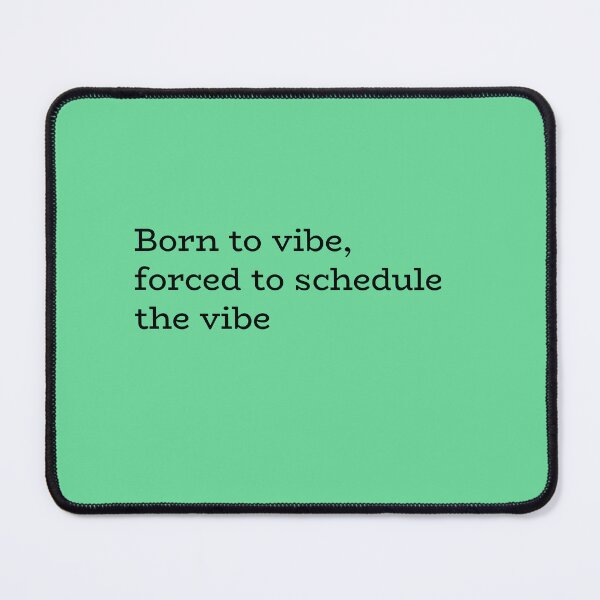 Born to vibe,
forced to schedule
the vibe